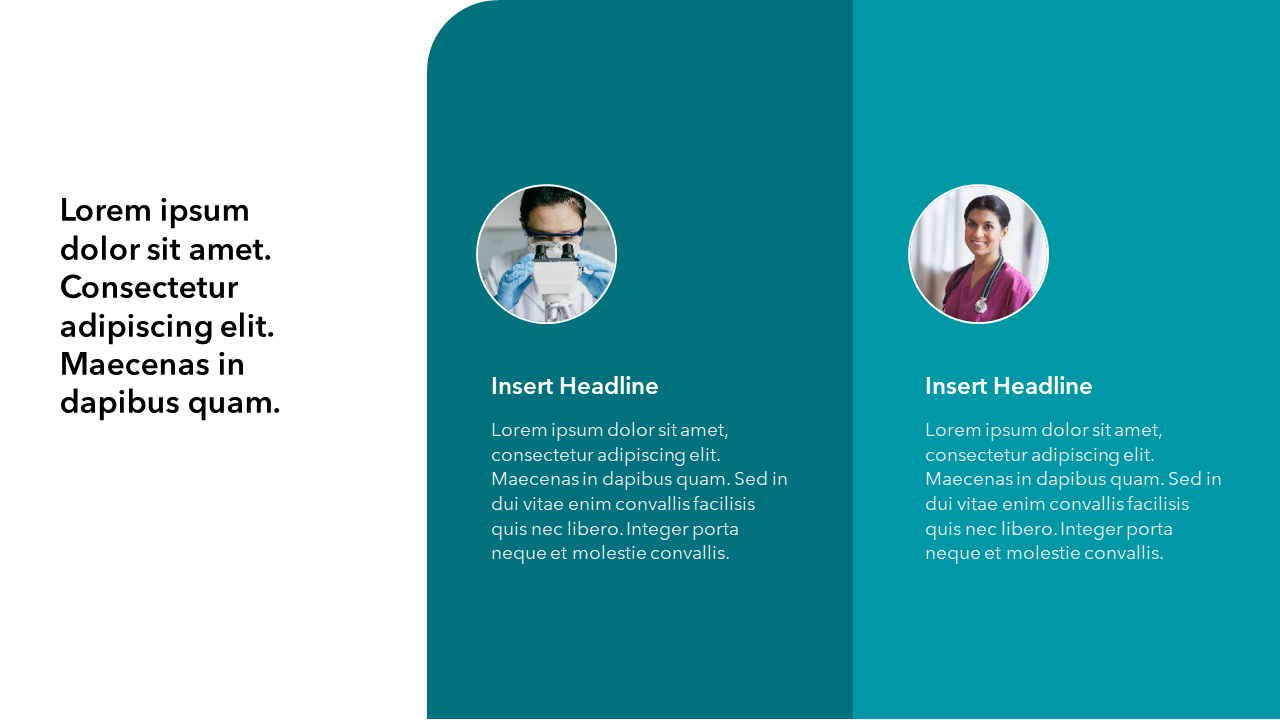 Lorem ipsum dolor sit amet. Consectetur adipiscing elit. Maecenas in dapibus quam.

Insert Headline

Lorem ipsum dolor sit amet, consectetur adipiscing elit. Maecenas in dapibus quam. Sed in dui vitae enim convallis facilisis quis nec libero. Integer porta neque et molestie convallis.

Insert Headline

Lorem ipsum dolor sit amet, consectetur adipiscing elit. Maecenas in dapibus quam. Sed in dui vitae enim convallis facilisis quis nec libero. Integer porta neque et molestie convallis.